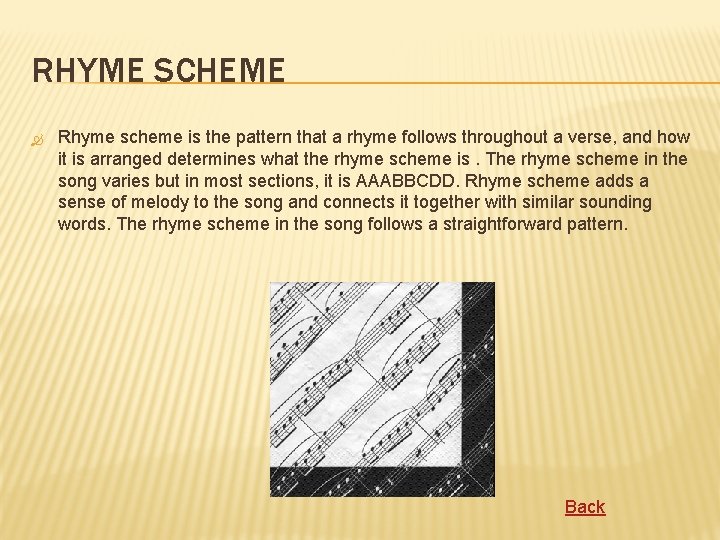 RHYME SCHEME

Rhyme scheme is the pattern that a rhyme follows throughout a verse, and how it is arranged determines what the rhyme scheme is . The rhyme scheme in the song varies but in most sections, it is AAABBCDD. Rhyme scheme adds a sense of melody to the song and connects it together with similar sounding words. The rhyme scheme in the song follows a straightforward pattern.

Back